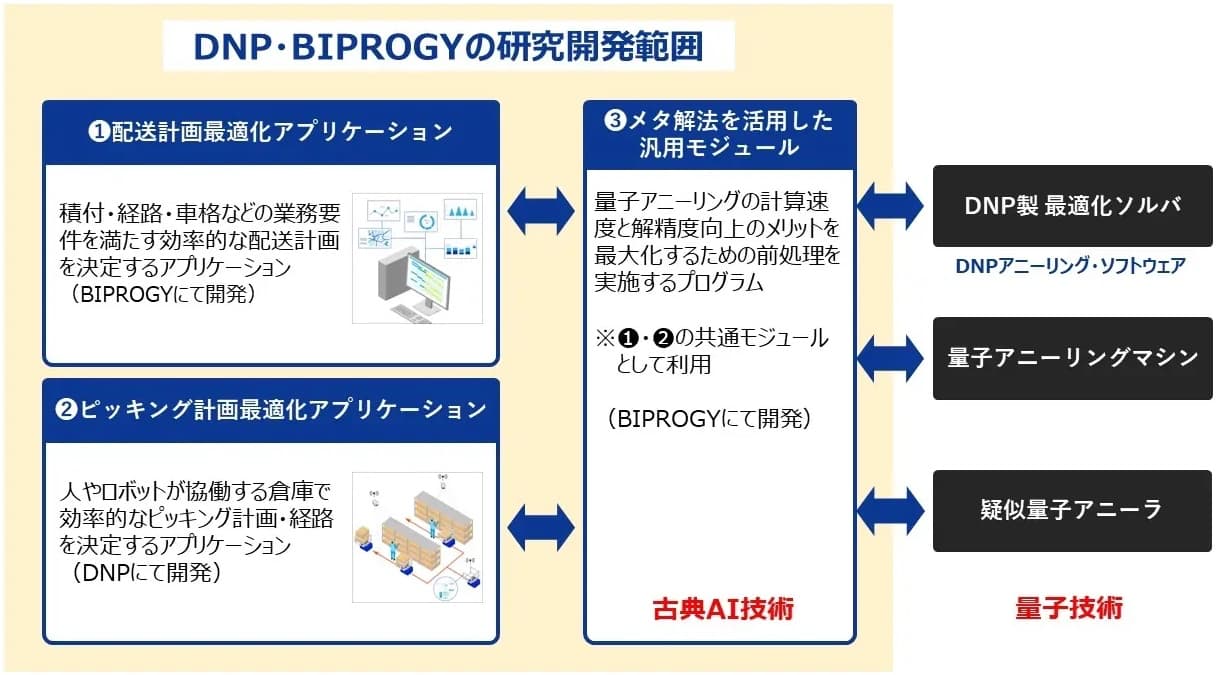 DNP・BIPROGYの研究開発範囲

❶配送計画最適化アプリケーション

積付・経路・車格などの業務要件を満たす効率的な配送計画を決定するアプリケーション
（BIPROGYにて開発）

❷ピッキング計画最適化アプリケーション

人やロボットが協働する倉庫で効率的なピッキング計画・経路を決定するアプリケーション
（DNPにて開発）

❸メタ解法を活用した汎用モジュール

量子アニーリングの計算速度と解精度向上のメリットを最大化するための前処理を実施するプログラム

※❶・❷の共通モジュールとして利用

（BIPROGYにて開発）

古典AI技術

DNP製 最適化ソルバ

DNPアニーリング・ソフトウェア

量子アニーリングマシン

疑似量子アニーラ

量子技術